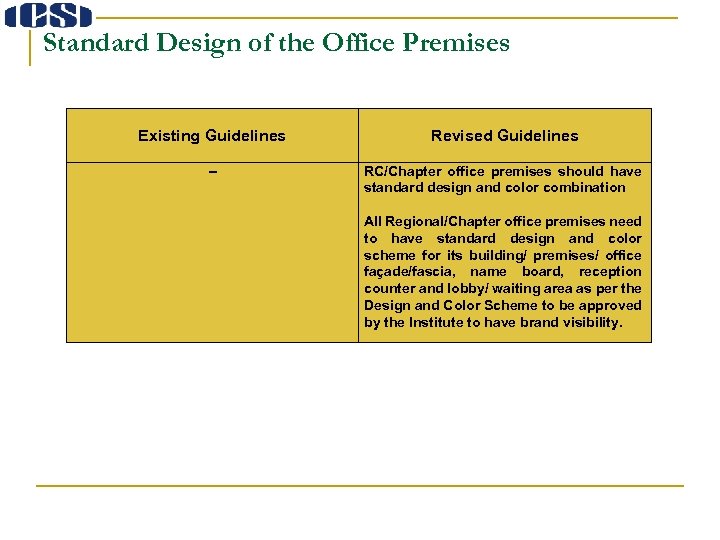 ICSI

Standard Design of the Office Premises

| Existing Guidelines | Revised Guidelines |
|---|---|
| – | RC/Chapter office premises should have standard design and color combination<br><br>All Regional/Chapter office premises need to have standard design and color scheme for its building/ premises/ office façade/fascia, name board, reception counter and lobby/ waiting area as per the Design and Color Scheme to be approved by the Institute to have brand visibility. |